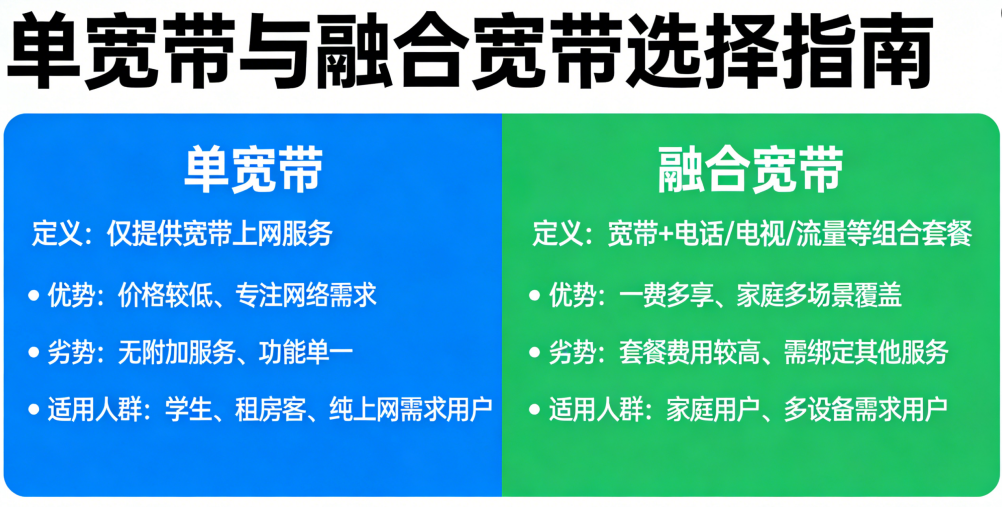 单宽带与融合宽带选择指南

单宽带

定义：仅提供宽带上网服务

• 优势：价格较低、专注网络需求

• 劣势：无附加服务、功能单一

• 适用人群：学生、租房客、纯上网需求用户

融合宽带

定义：宽带+电话/电视/流量等组合套餐

• 优势：一费多享、家庭多场景覆盖

• 劣势：套餐费用较高、需绑定其他服务

• 适用人群：家庭用户、多设备需求用户